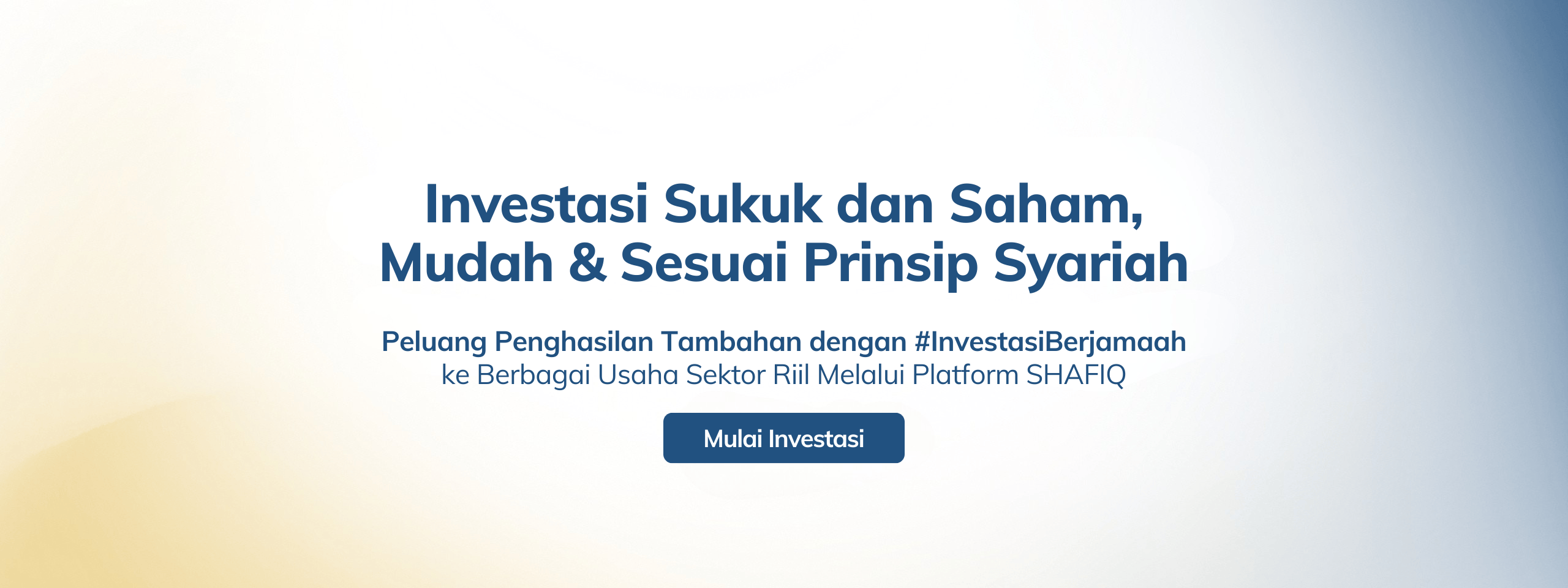 Investasi Sukuk dan Saham, Mudah & Sesuai Prinsip Syariah

Peluang Penghasilan Tambahan dengan #InvestasiBerjamaah ke Berbagai Usaha Sektor Riil Melalui Platform SHAFIQ

Mulai Investasi